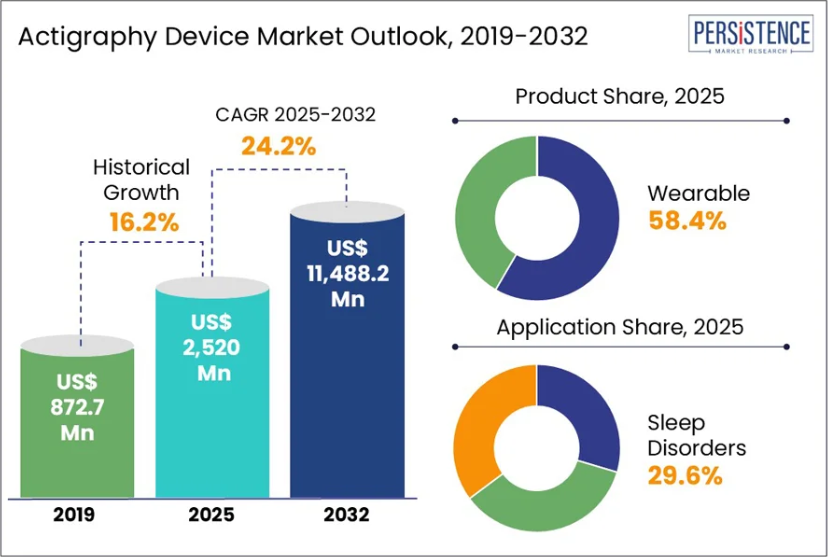 Actigraphy Device Market Outlook, 2019-2032

PERSISTENCE
MARKET RESEARCH

CAGR 2025-2032
24.2%

Historical Growth
16.2%

US$ 872.7 Mn

US$ 2,520 Mn

US$ 11,488.2 Mn

2019

2025

2032

Product Share, 2025

Wearable
58.4%

Application Share, 2025

Sleep Disorders
29.6%